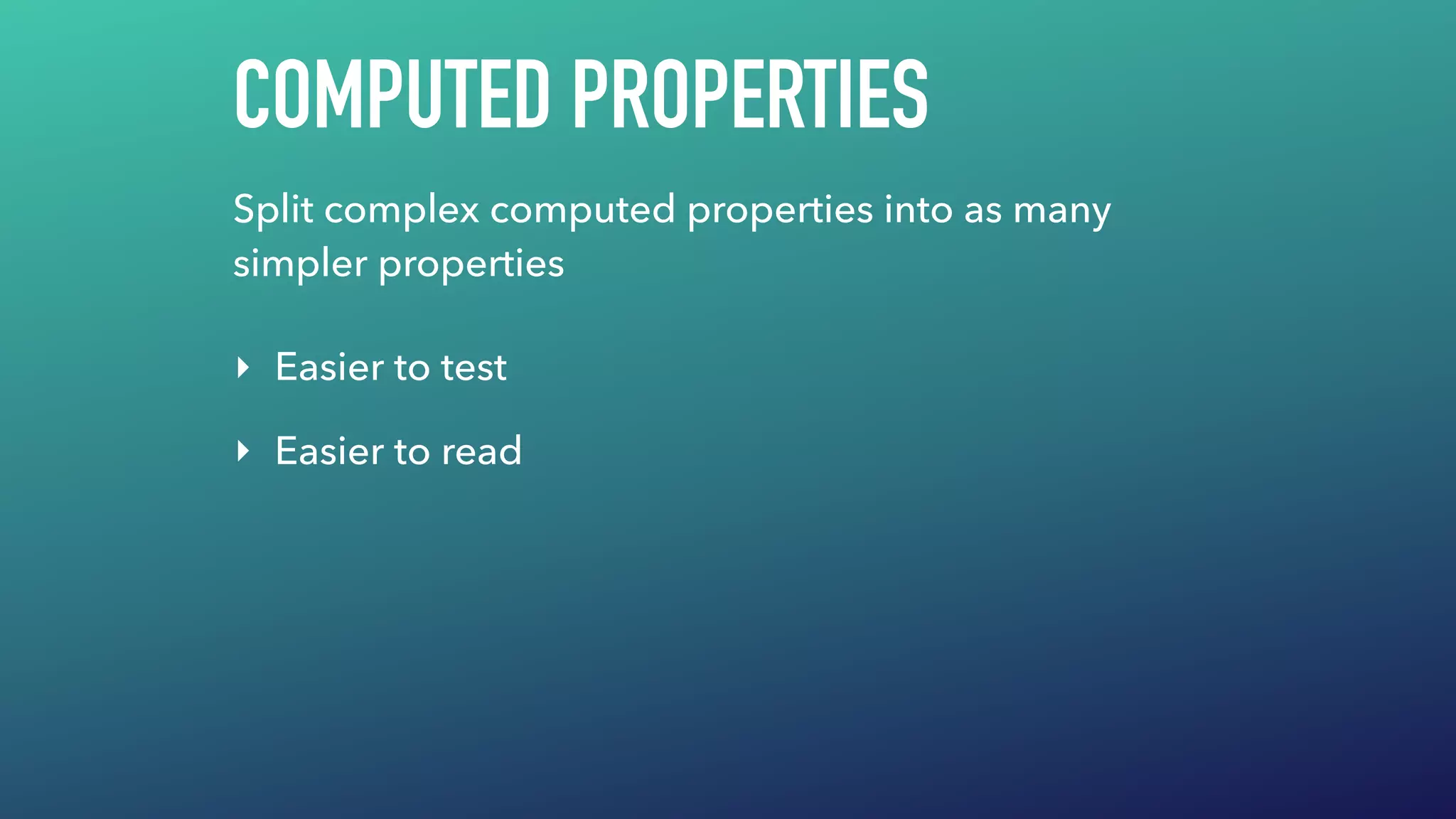 COMPUTED PROPERTIES

Split complex computed properties into as many simpler properties

‣ Easier to test

‣ Easier to read